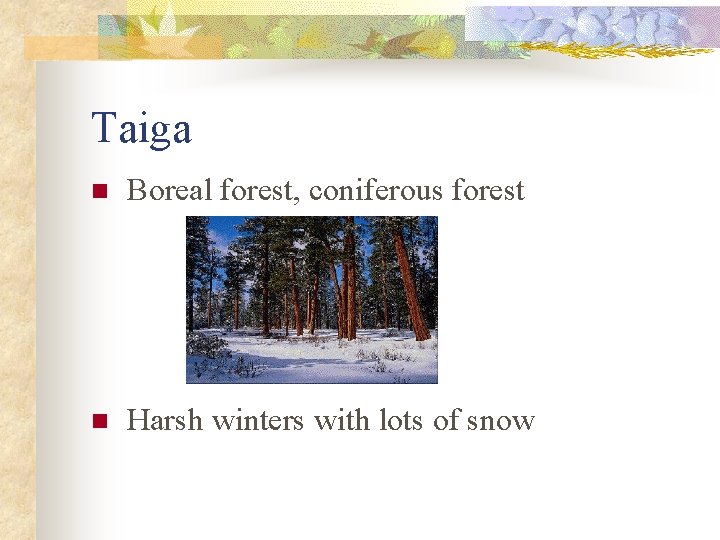 Taiga

Boreal forest, coniferous forest

Harsh winters with lots of snow